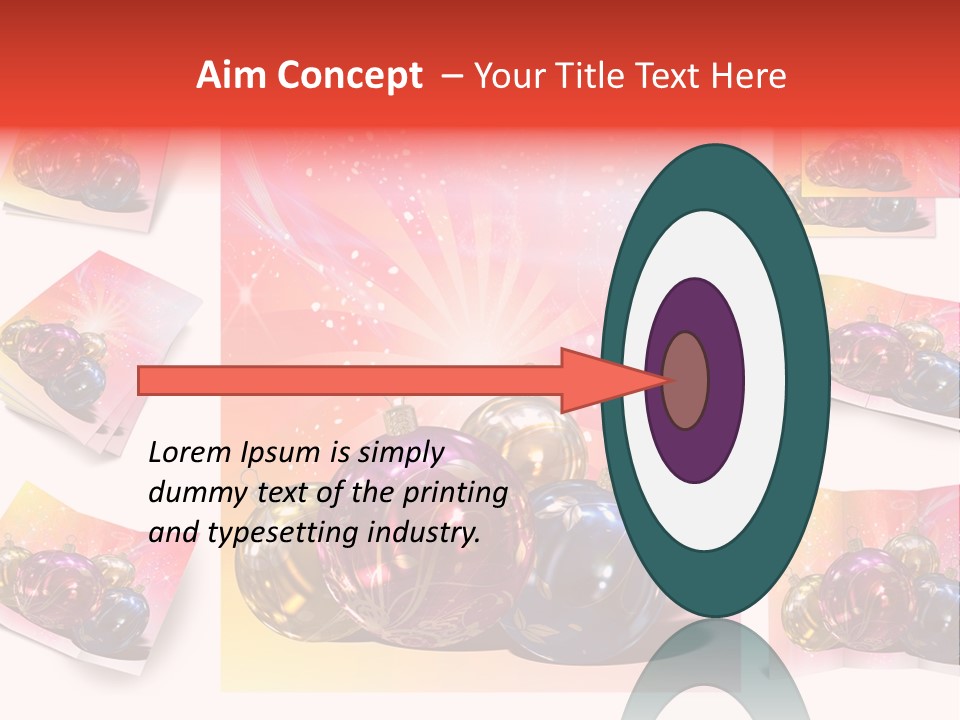 Aim Concept – Your Title Text Here

Lorem Ipsum is simply dummy text of the printing and typesetting industry.